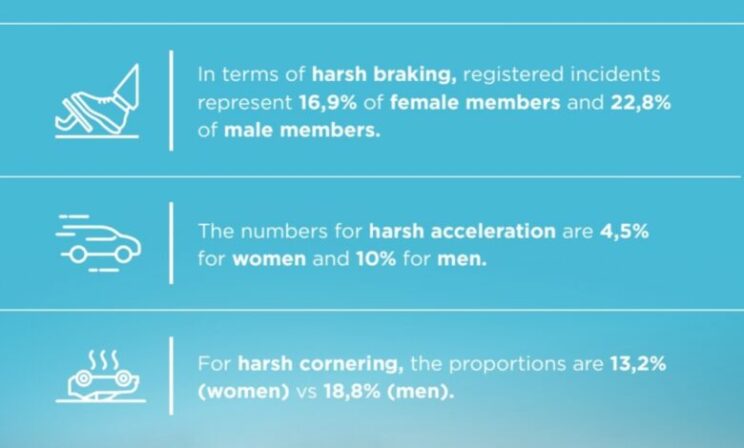 In terms of harsh braking, registered incidents represent 16,9% of female members and 22,8% of male members.

The numbers for harsh acceleration are 4,5% for women and 10% for men.

For harsh cornering, the proportions are 13,2% (women) vs 18,8% (men).